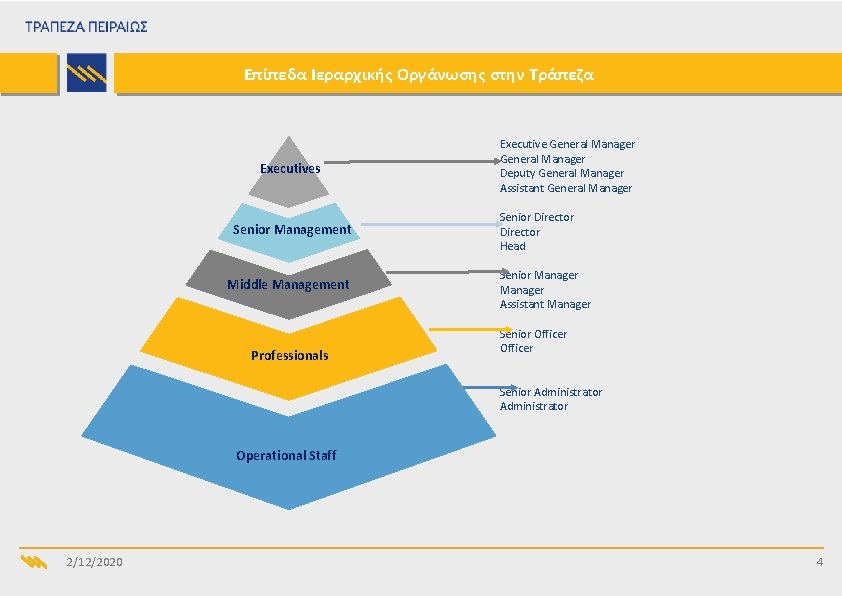 ΤΡΑΠΕΖΑ ΠΕΙΡΑΙΩΣ

Επίπεδα Ιεραρχικής Οργάνωσης στην Τράπεζα

Executives

Executive General Manager
General Manager
Deputy General Manager
Assistant General Manager

Senior Management

Senior Director
Director
Head

Middle Management

Senior Manager
Manager
Assistant Manager

Professionals

Senior Officer
Officer

Operational Staff

Senior Administrator
Administrator

2/12/2020

4